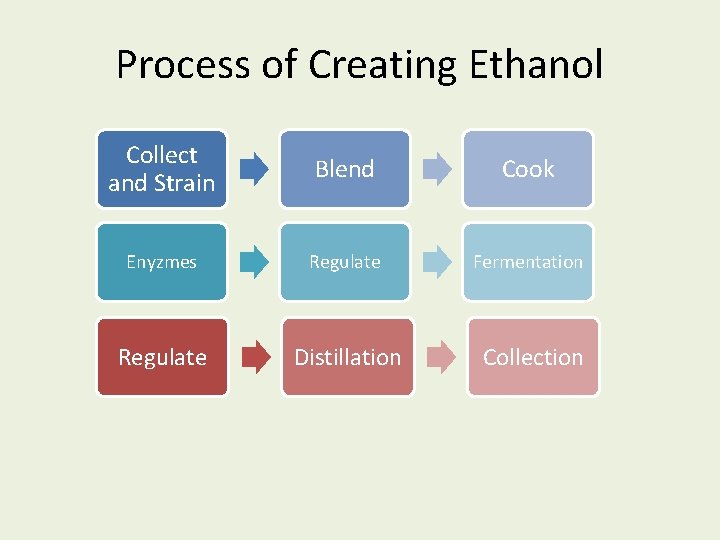 Process of Creating Ethanol

Collect and Strain

Blend

Cook

Enyzmes

Regulate

Fermentation

Regulate

Distillation

Collection